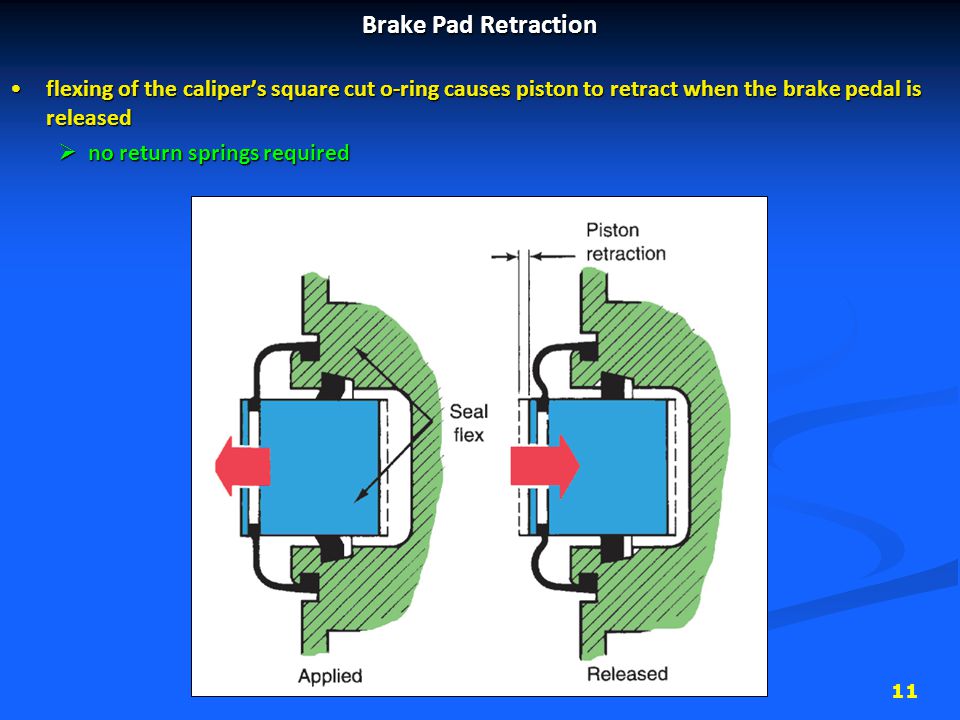 Brake Pad Retraction

• flexing of the caliper's square cut o-ring causes piston to retract when the brake pedal is released

➢ no return springs required

Piston retraction

Seal flex

Applied

Released

11